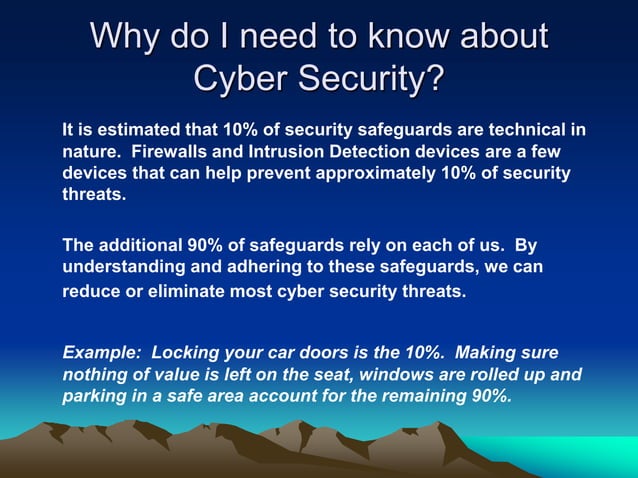 Why do I need to know about Cyber Security?

It is estimated that 10% of security safeguards are technical in nature. Firewalls and Intrusion Detection devices are a few devices that can help prevent approximately 10% of security threats.

The additional 90% of safeguards rely on each of us. By understanding and adhering to these safeguards, we can reduce or eliminate most cyber security threats.

Example: Locking your car doors is the 10%. Making sure nothing of value is left on the seat, windows are rolled up and parking in a safe area account for the remaining 90%.